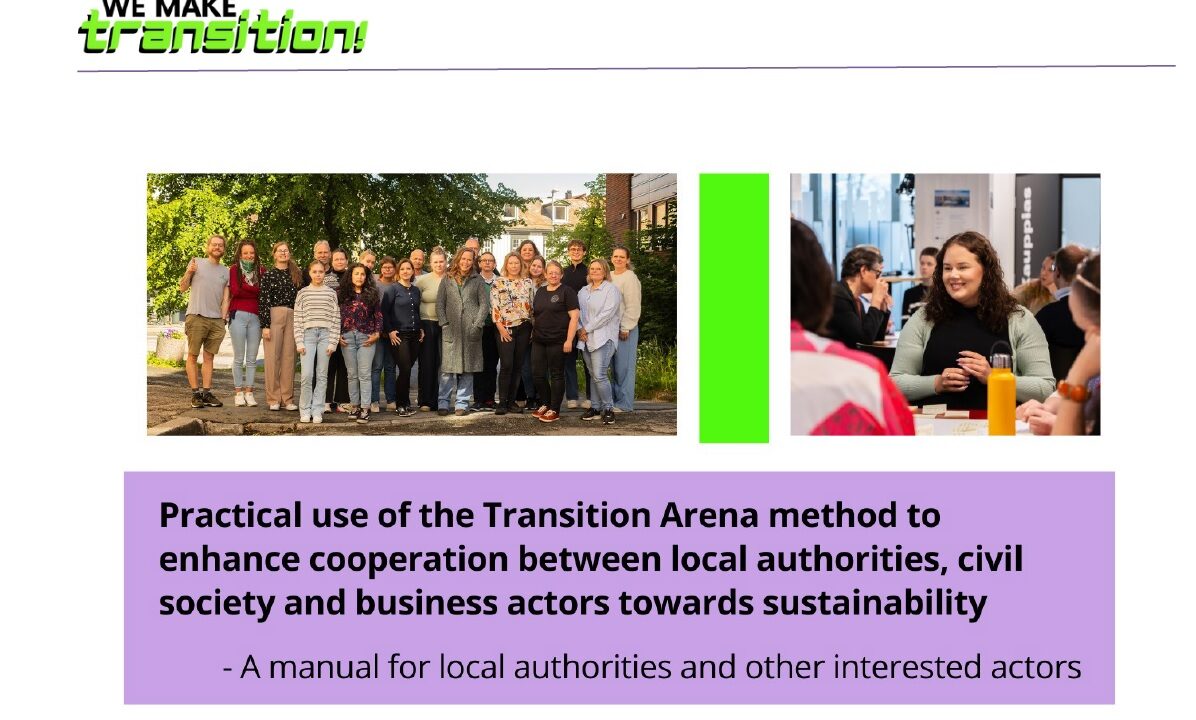 WE MAKE
transition!

Practical use of the Transition Arena method to enhance cooperation between local authorities, civil society and business actors towards sustainability

- A manual for local authorities and other interested actors